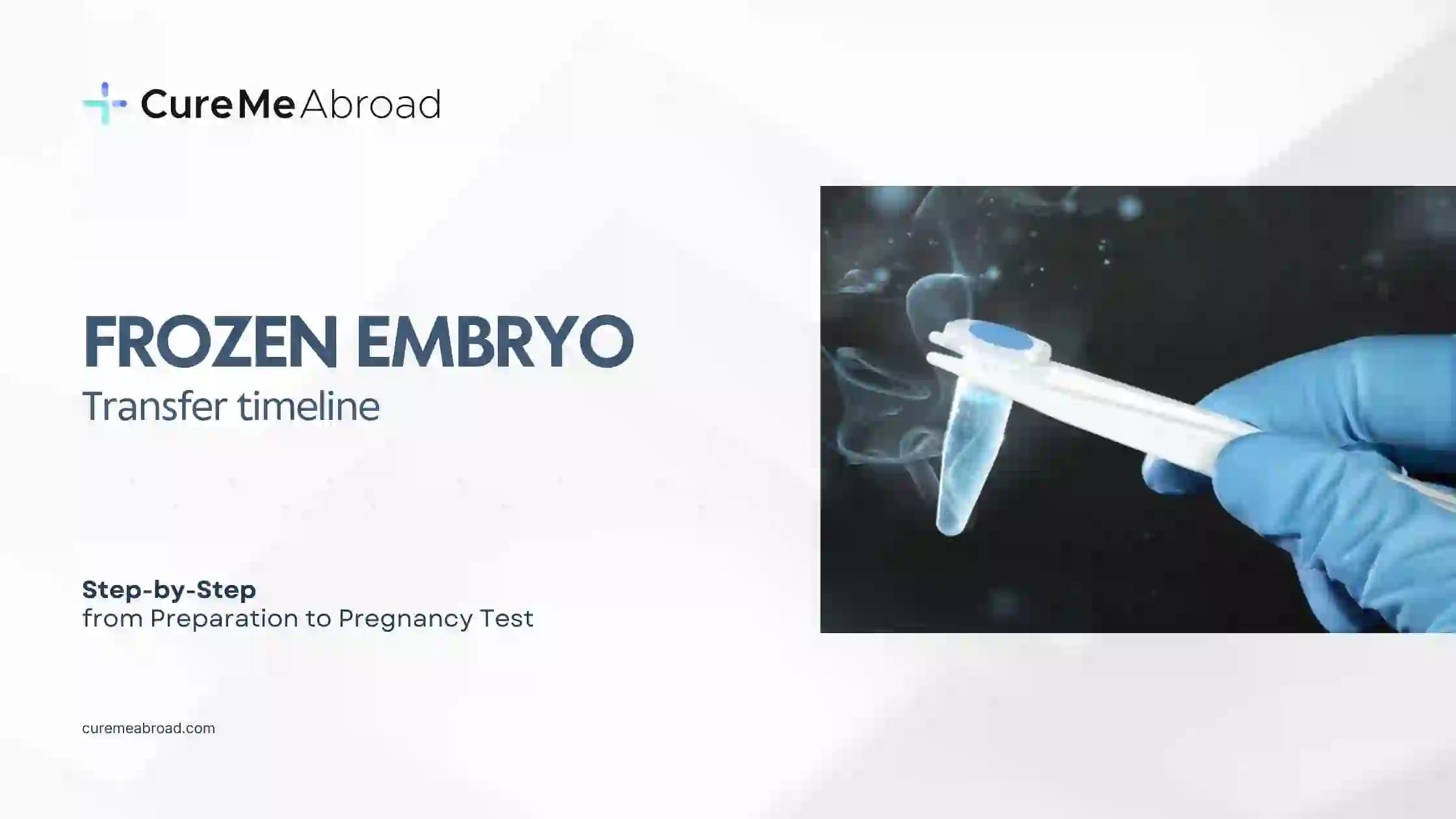 CureMeAbroad

FROZEN EMBRYO
Transfer timeline

Step-by-Step
from Preparation to Pregnancy Test

curemeabroad.com